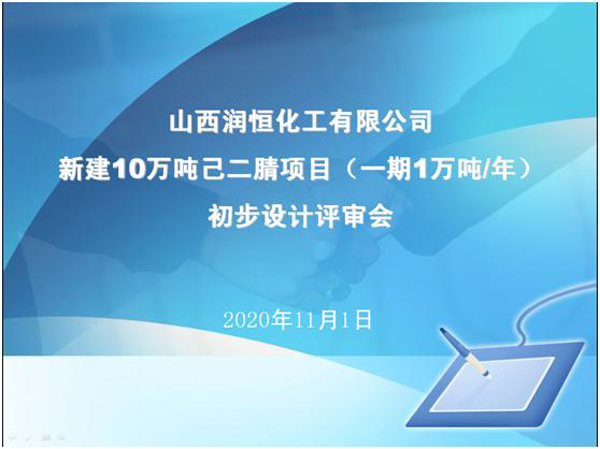 山西润恒化工有限公司
新建10万吨己二腈项目（一期1万吨/年）
初步设计评审会

2020年11月1日